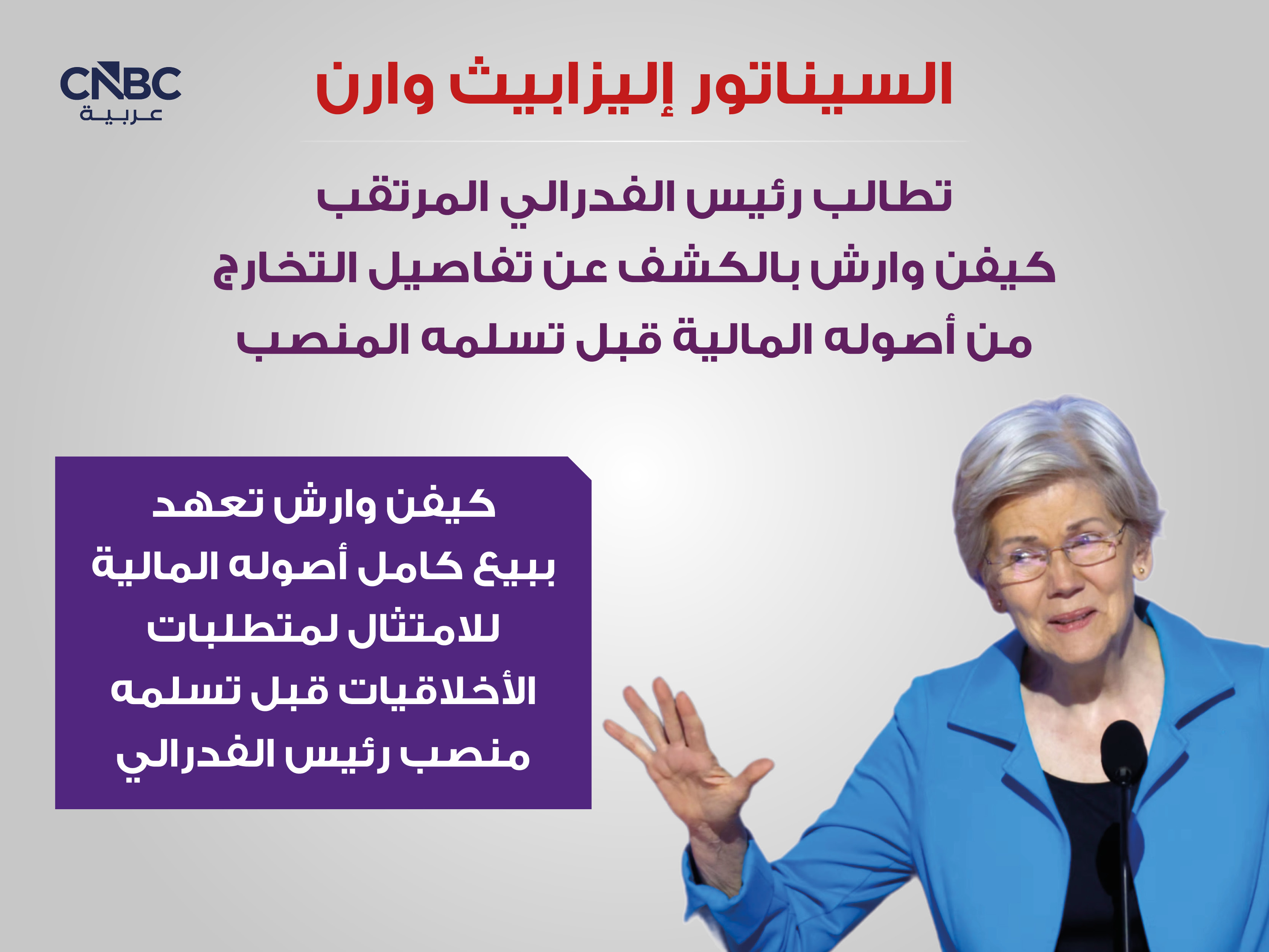 CNBC
عربية

السيناتور إليزابيث وارن

تطالب رئيس الفدرالي المرتقب كيفن وارش بالكشف عن تفاصيل التخارج من أصوله المالية قبل تسلمه المنصب

كيفن وارش تعهد ببيع كامل أصوله المالية للامتثال لمتطلبات الأخلاقيات قبل تسلمه منصب رئيس الفدرالي